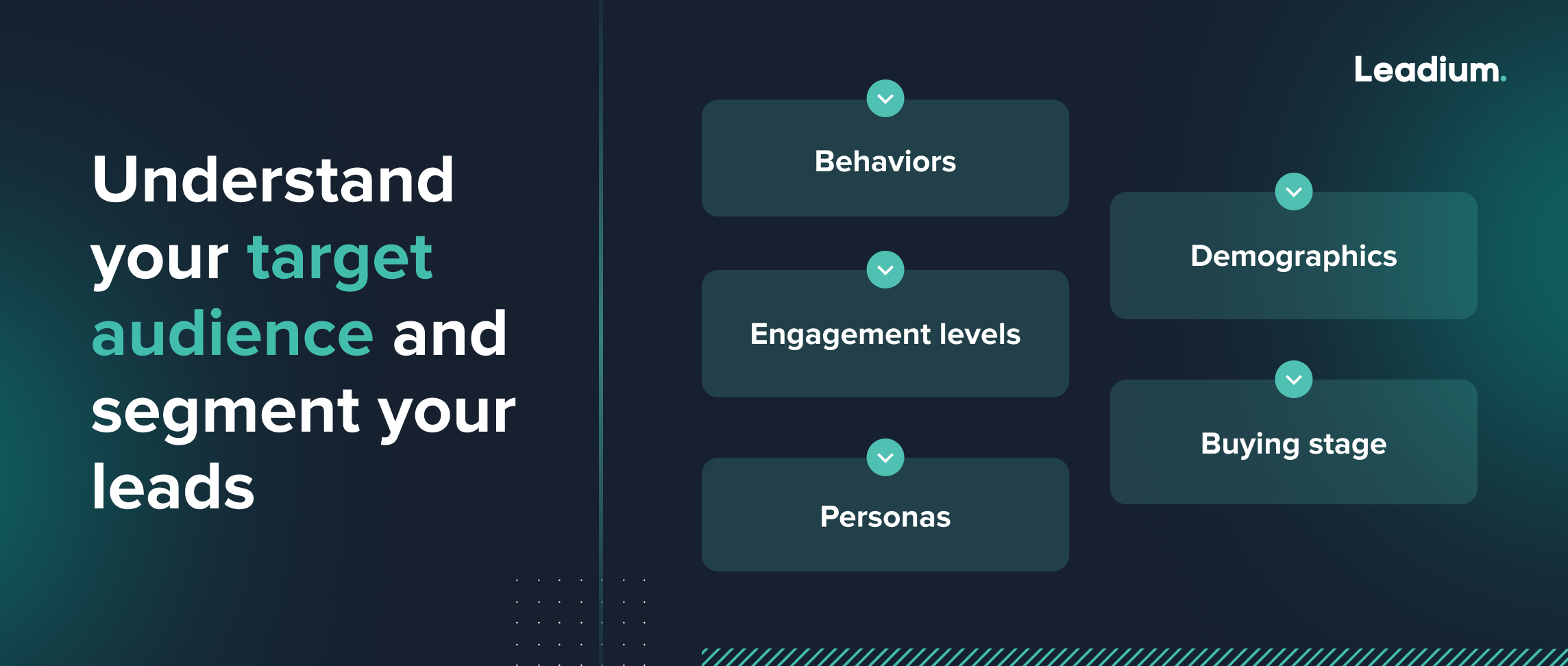 Understand your target audience and segment your leads

Leadium.

Behaviors

Engagement levels

Personas

Demographics

Buying stage